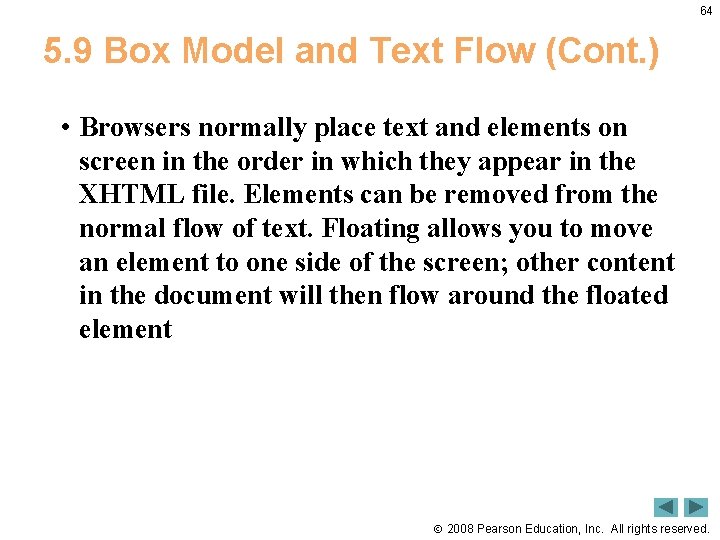 64

5.9 Box Model and Text Flow (Cont.)

• Browsers normally place text and elements on screen in the order in which they appear in the XHTML file. Elements can be removed from the normal flow of text. Floating allows you to move an element to one side of the screen; other content in the document will then flow around the floated element

© 2008 Pearson Education, Inc. All rights reserved.